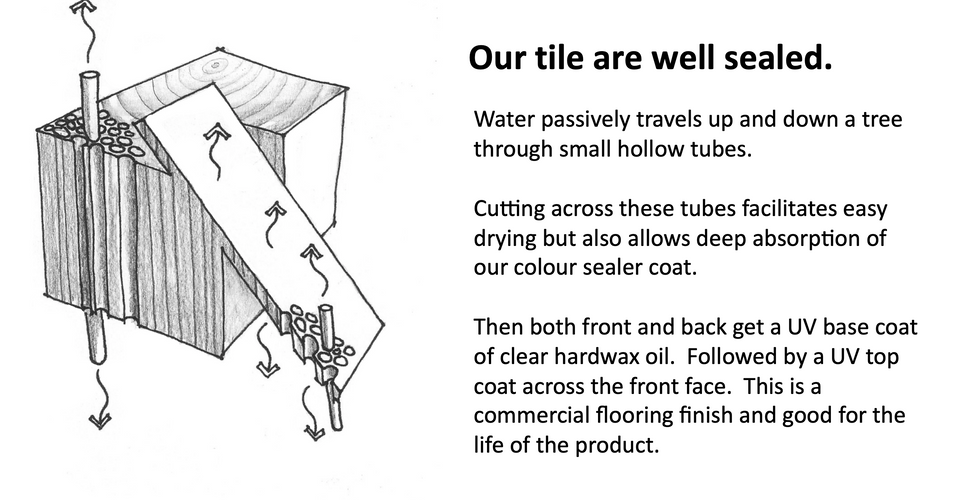 Our tile are well sealed.

Water passively travels up and down a tree through small hollow tubes.

Cutting across these tubes facilitates easy drying but also allows deep absorption of our colour sealer coat.

Then both front and back get a UV base coat of clear hardwax oil. Followed by a UV top coat across the front face. This is a commercial flooring finish and good for the life of the product.